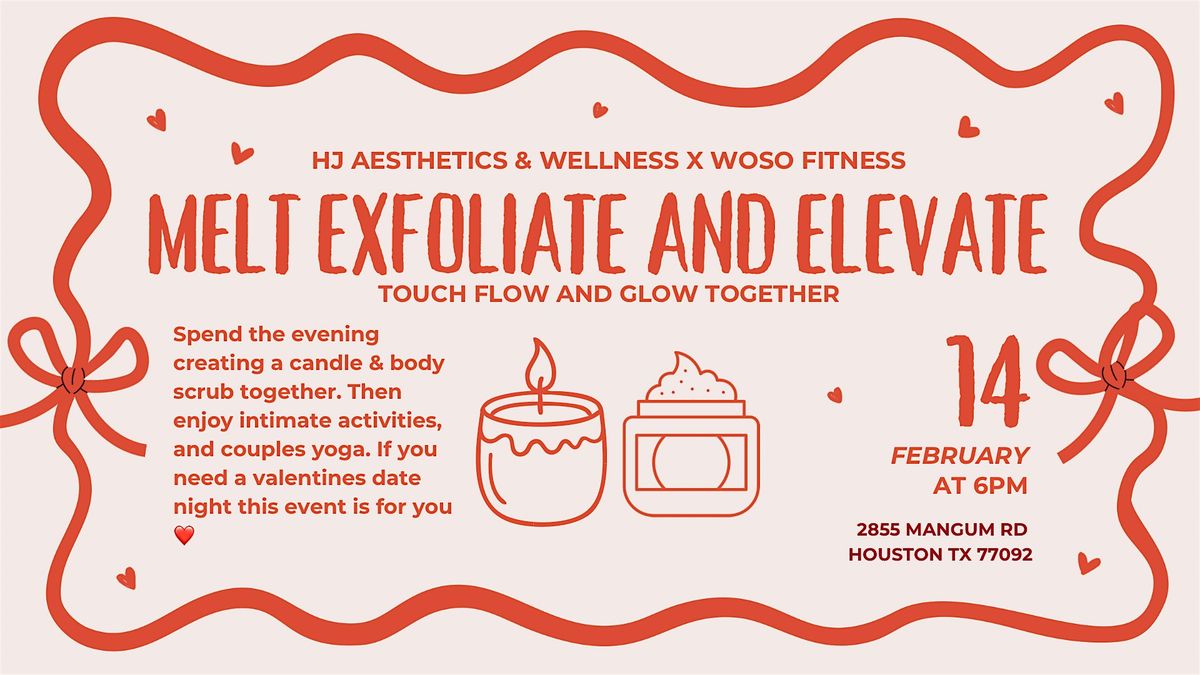 HJ AESTHETICS & WELLNESS X WOSO FITNESS

MELT EXFOLIATE AND ELEVATE

TOUCH FLOW AND GLOW TOGETHER

Spend the evening creating a candle & body scrub together. Then enjoy intimate activities, and couples yoga. If you need a valentines date night this event is for you ❤️

14

FEBRUARY
AT 6PM

2855 MANGUM RD
HOUSTON TX 77092